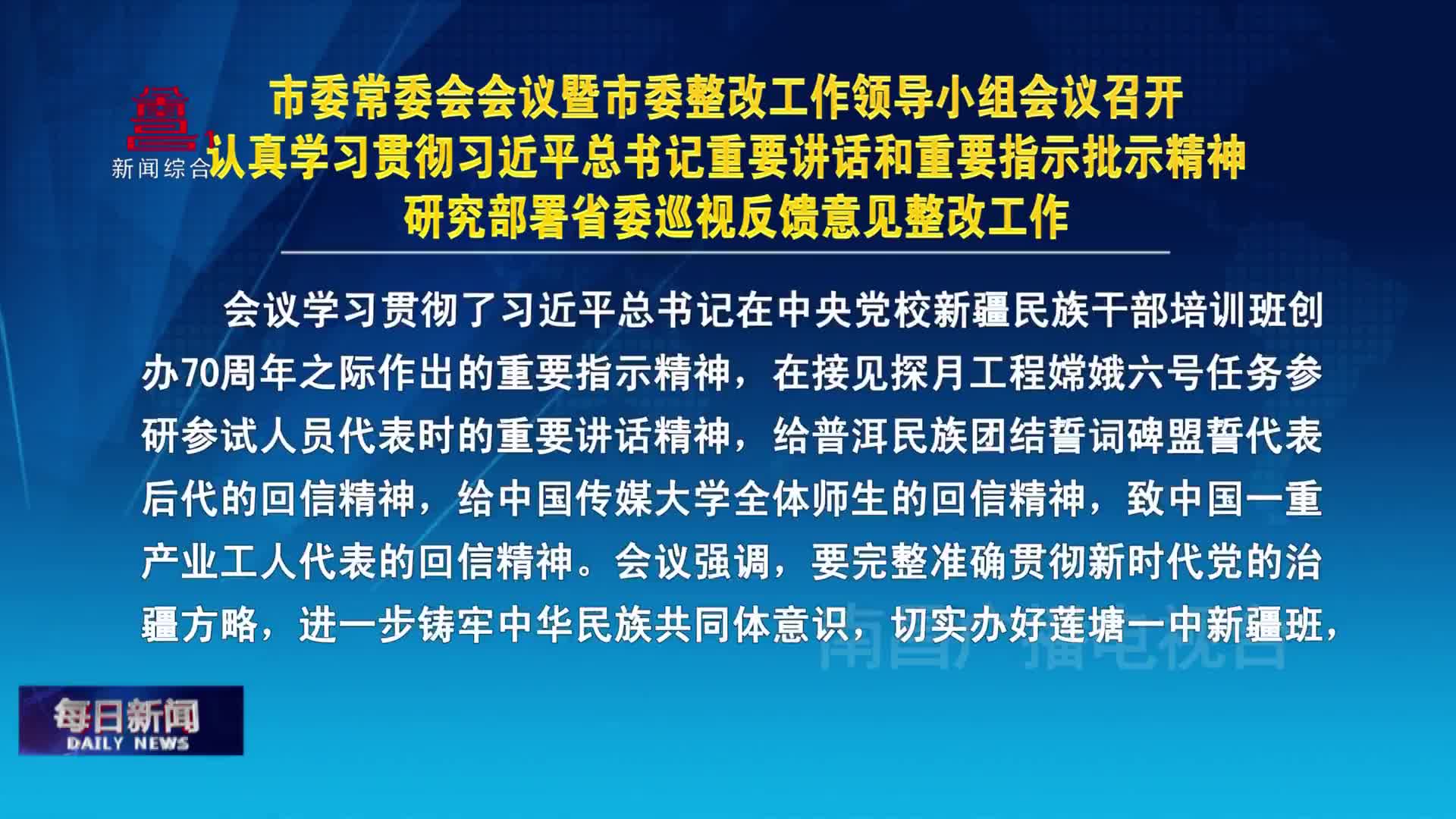 新闻综合

市委常委会会议暨市委整改工作领导小组会议召开
认真学习贯彻习近平总书记重要讲话和重要指示批示精神
研究部署省委巡视反馈意见整改工作

会议学习贯彻了习近平总书记在中央党校新疆民族干部培训班创办70周年之际作出的重要指示精神，在接见探月工程嫦娥六号任务参研参试人员代表时的重要讲话精神，给普洱民族团结誓词碑盟誓代表后代的回信精神，给中国传媒大学全体师生的回信精神，致中国一重产业工人代表的回信精神。会议强调，要完整准确贯彻新时代党的治疆方略，进一步铸牢中华民族共同体意识，切实办好莲塘一中新疆班，

南昌广播电视台

每日新闻
DAILY NEWS